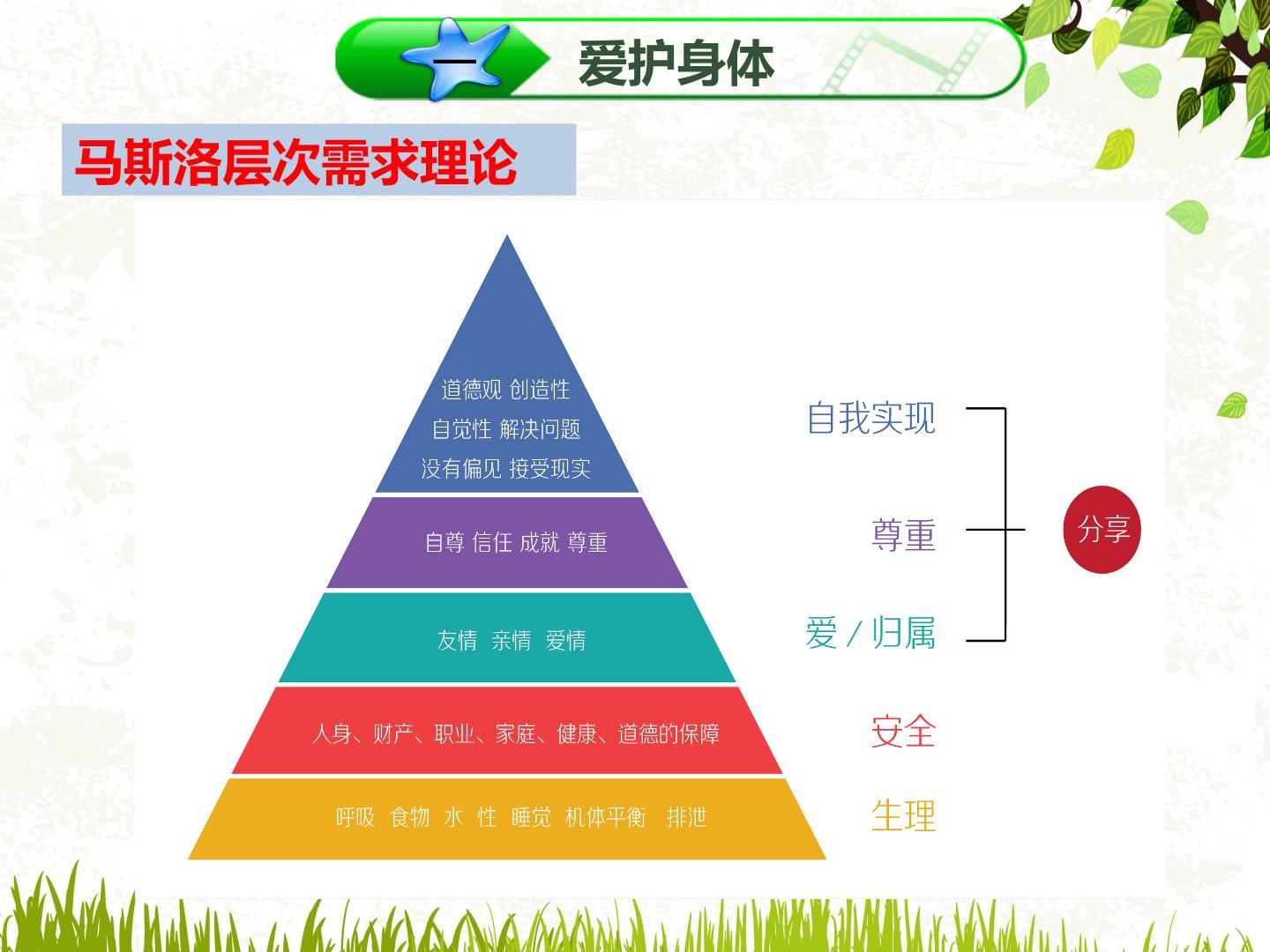 一 爱护身体

马斯洛层次需求理论

道德观 创造性
自觉性 解决问题
没有偏见 接受现实

自尊 信任 成就 尊重

友情 亲情 爱情

人身、财产、职业、家庭、健康、道德的保障

呼吸 食物 水 性 睡觉 机体平衡 排泄

自我实现

尊重

爱 / 归属

安全

生理

分享